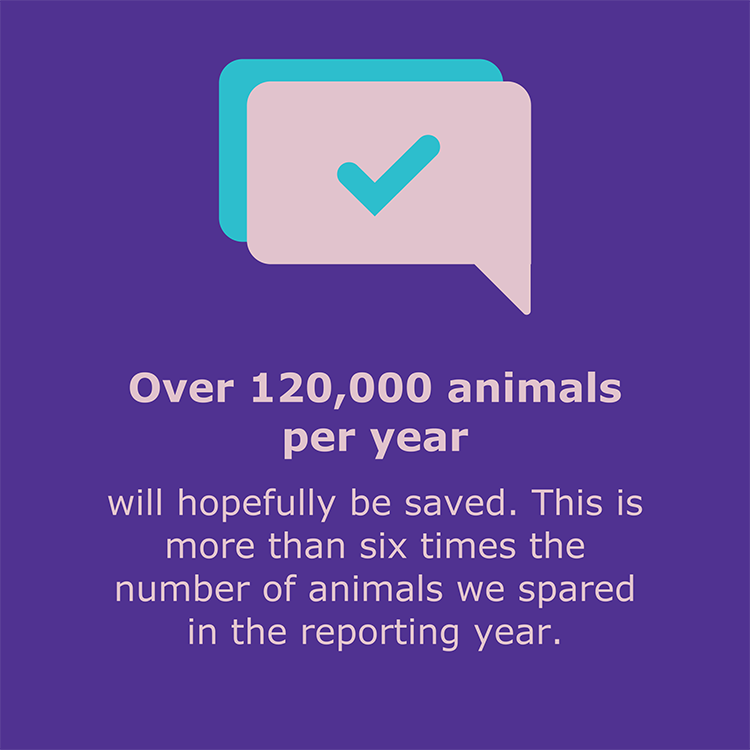 Over 120,000 animals per year

will hopefully be saved. This is more than six times the number of animals we spared in the reporting year.